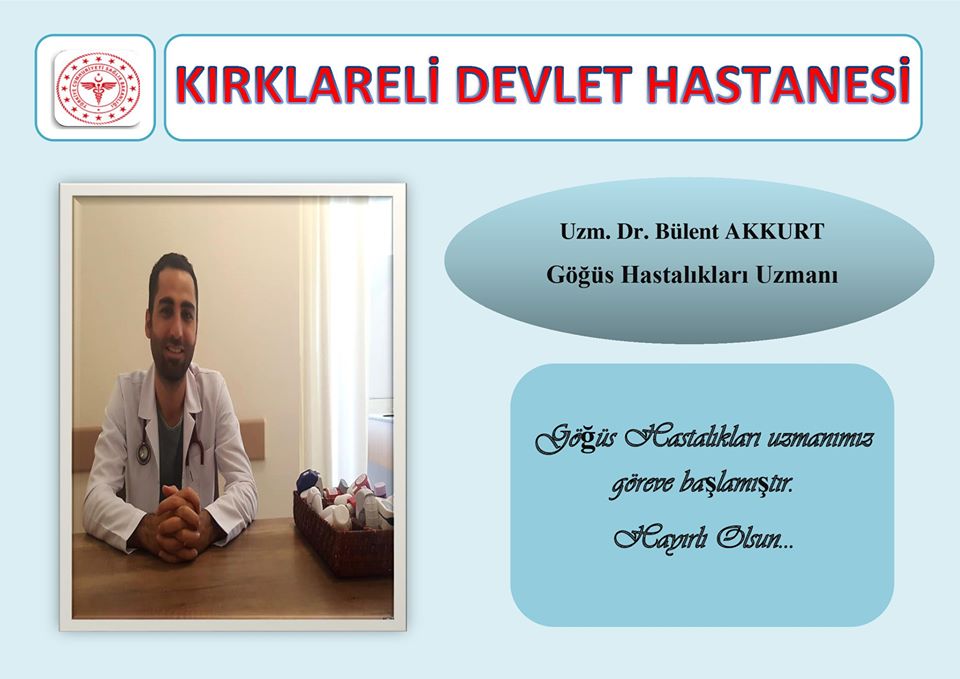 KIRKLARELİ DEVLET HASTANESİ

Uzm. Dr. Bülent AKKURT
Göğüs Hastalıkları Uzmanı

Göğüs Hastalıkları uzmanımız göreve başlamıştır.
Hayırlı Olsun...